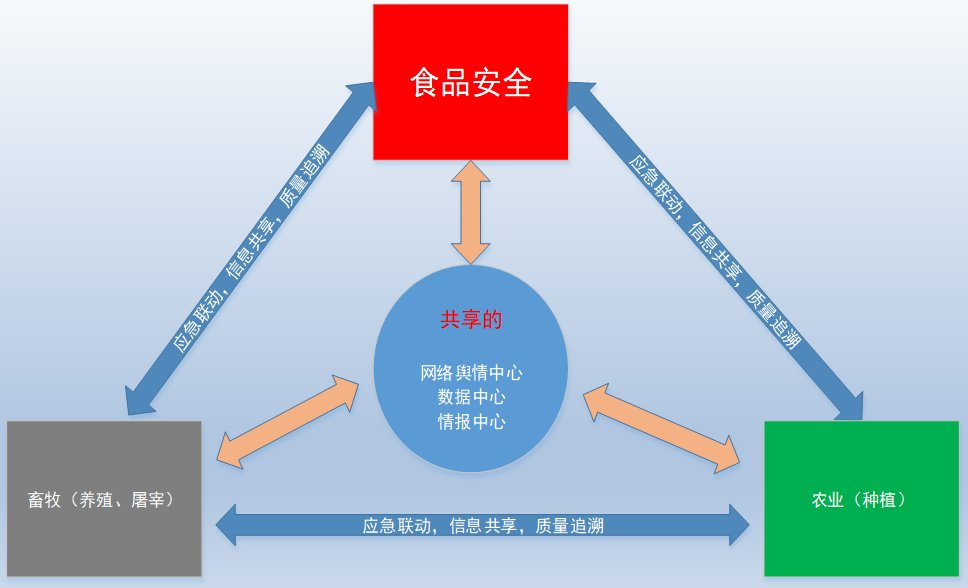 食品安全

应急联动，信息共享，质量追溯

应急联动，信息共享，质量追溯

共享的

网络舆情中心
数据中心
情报中心

畜牧（养殖、屠宰）

应急联动，信息共享，质量追溯

农业（种植）